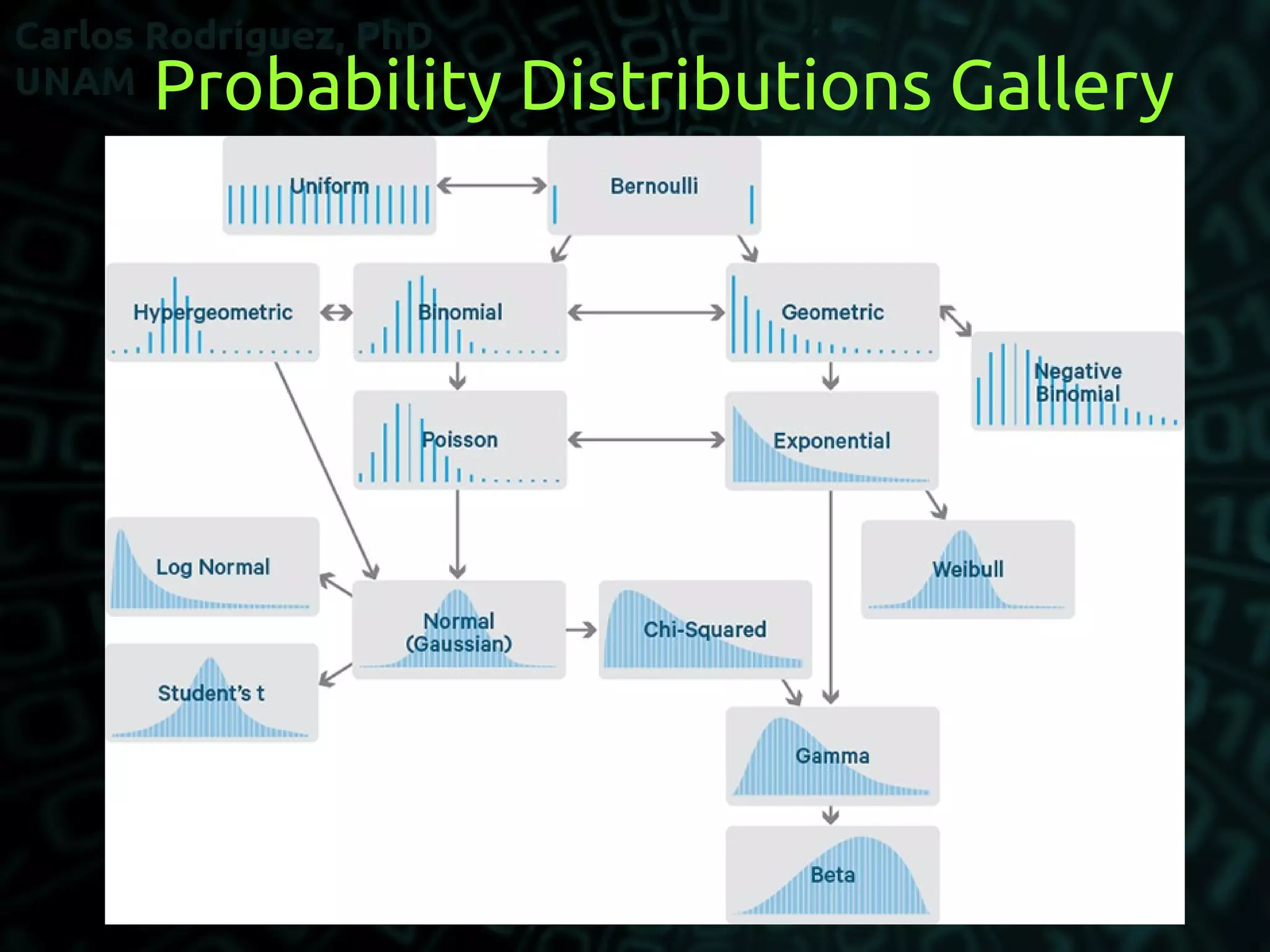 Carlos Rodríguez, PhD
UNAM

Probability Distributions Gallery

Uniform

Bernoulli

Hypergeometric

Binomial

Geometric

Negative Binomial

Poisson

Exponential

Log Normal

Weibull

Normal (Gaussian)

Chi-Squared

Student's t

Gamma

Beta